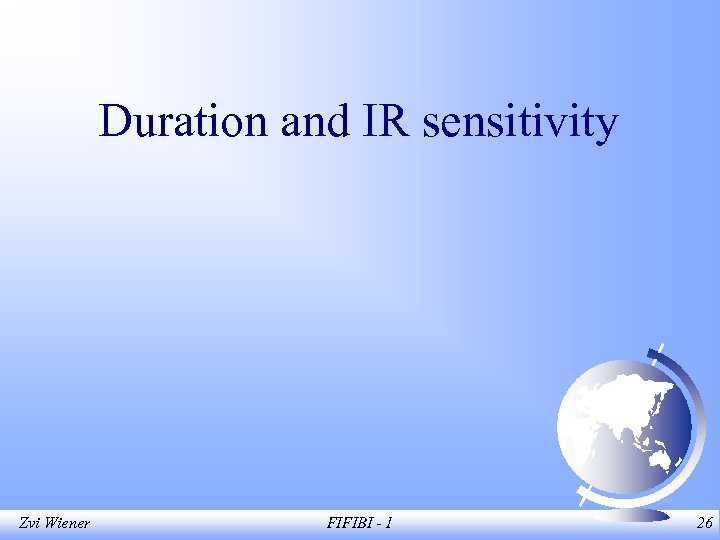 Duration and IR sensitivity

Zvi Wiener

FIFIBI - 1

26